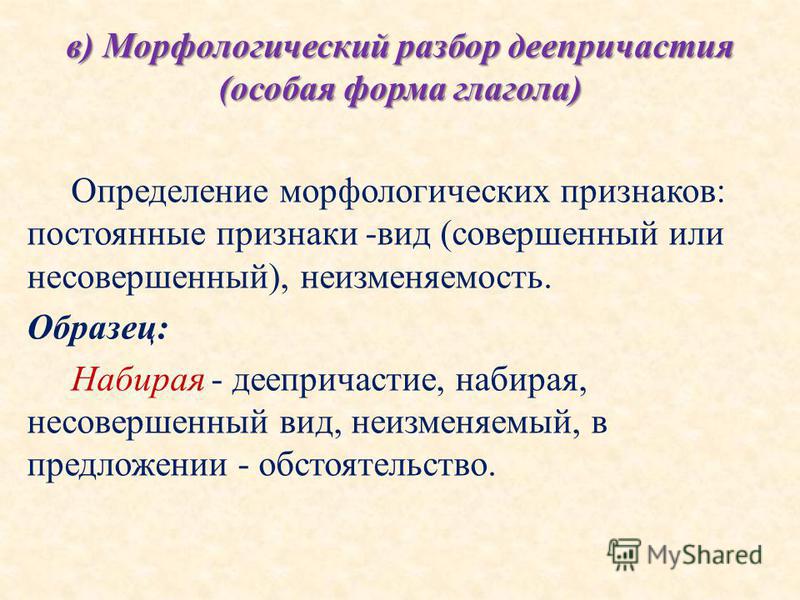 в) Морфологический разбор деепричастия (особая форма глагола)

Определение морфологических признаков: постоянные признаки -вид (совершенный или несовершенный), неизменяемость.

Образец:

Набирая - деепричастие, набирая, несовершенный вид, неизменяемый, в предложении - обстоятельство.

MyShared